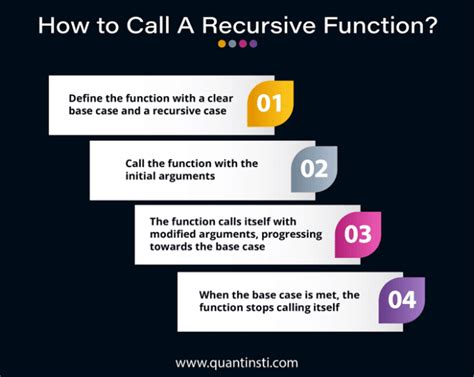 How to Call A Recursive Function?

Define the function with a clear base case and a recursive case

01

Call the function with the initial arguments

02

The function calls itself with modified arguments, progressing towards the base case

03

When the base case is met, the function stops calling itself

04

www.quantinsti.com